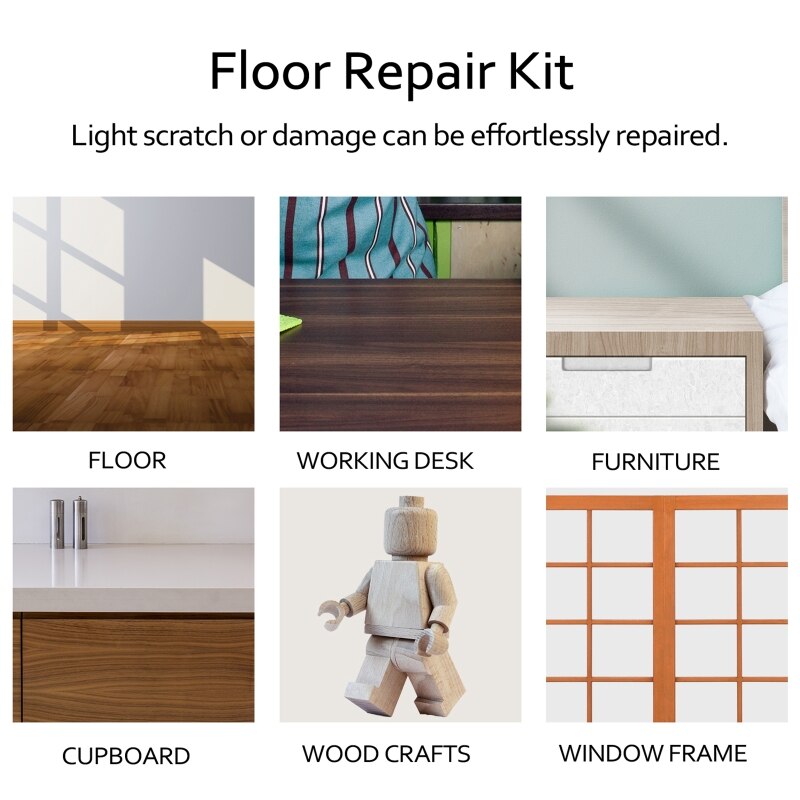 Floor Repair Kit

Light scratch or damage can be effortlessly repaired.

FLOOR

WORKING DESK

FURNITURE

CUPBOARD

WOOD CRAFTS

WINDOW FRAME